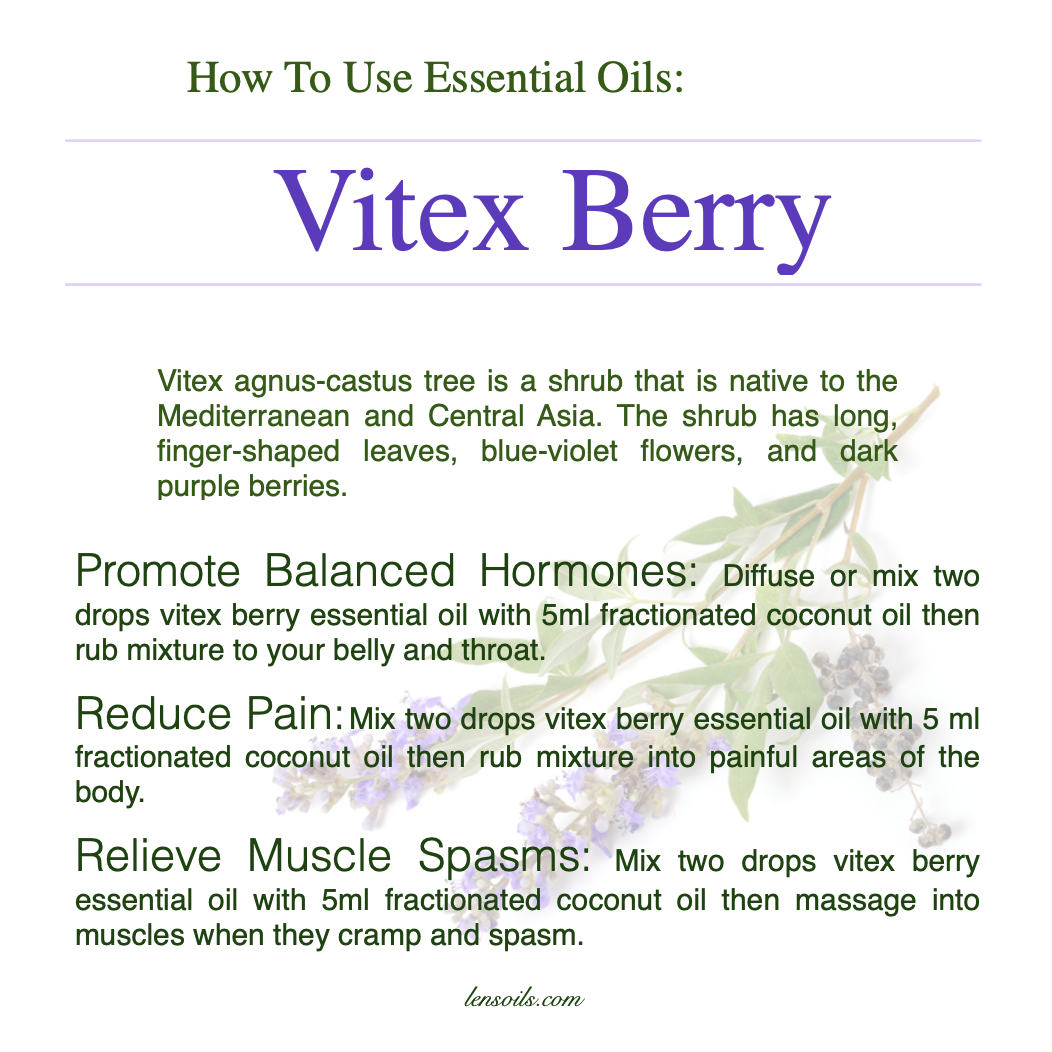 How To Use Essential Oils:

Vitex Berry

Vitex agnus-castus tree is a shrub that is native to the Mediterranean and Central Asia. The shrub has long, finger-shaped leaves, blue-violet flowers, and dark purple berries.

Promote Balanced Hormones: Diffuse or mix two drops vitex berry essential oil with 5ml fractionated coconut oil then rub mixture to your belly and throat.

Reduce Pain: Mix two drops vitex berry essential oil with 5 ml fractionated coconut oil then rub mixture into painful areas of the body.

Relieve Muscle Spasms: Mix two drops vitex berry essential oil with 5ml fractionated coconut oil then massage into muscles when they cramp and spasm.

lensoils.com